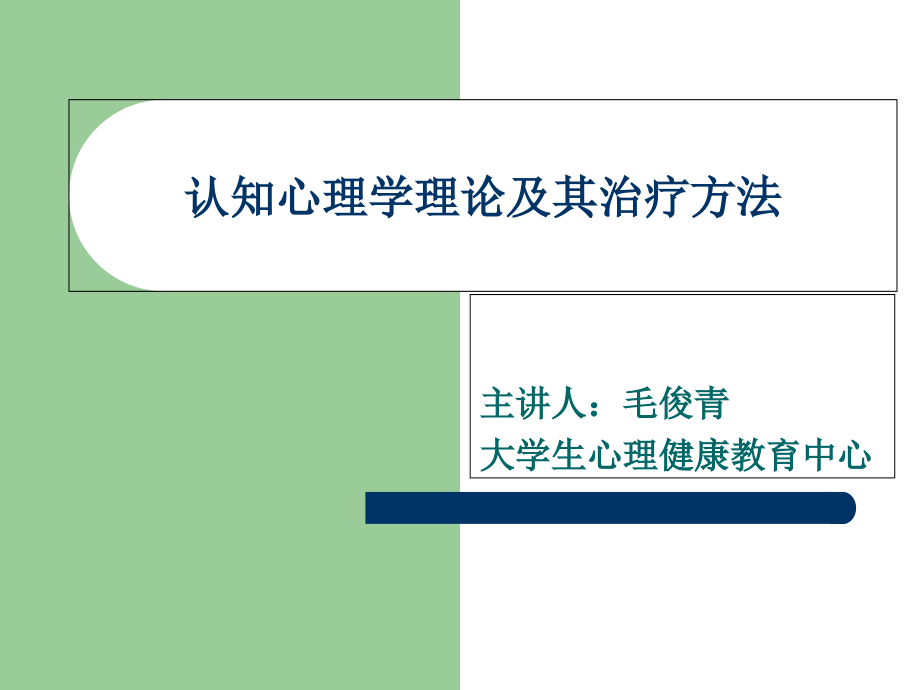 认知心理学理论及其治疗方法

主讲人：毛俊青
大学生心理健康教育中心